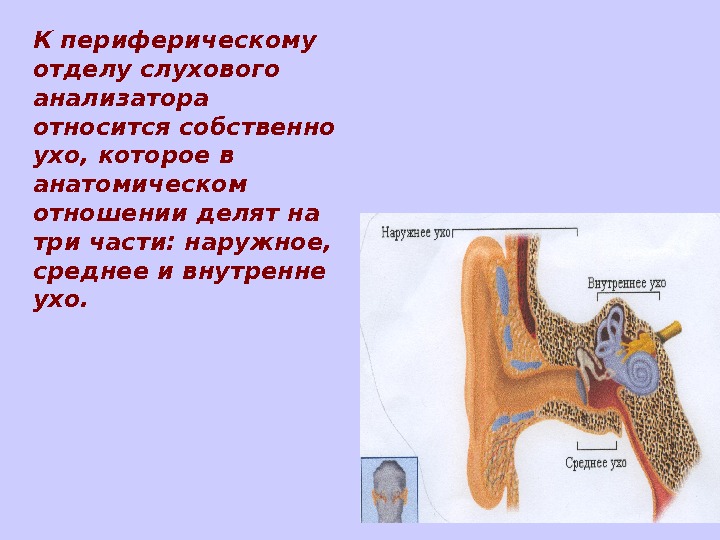 К периферическому отделу слухового анализатора относится собственно ухо, которое в анатомическом отношении делят на три части: наружное, среднее и внутренне ухо.

Наружнее ухо

Внутреннее ухо

Среднее ухо